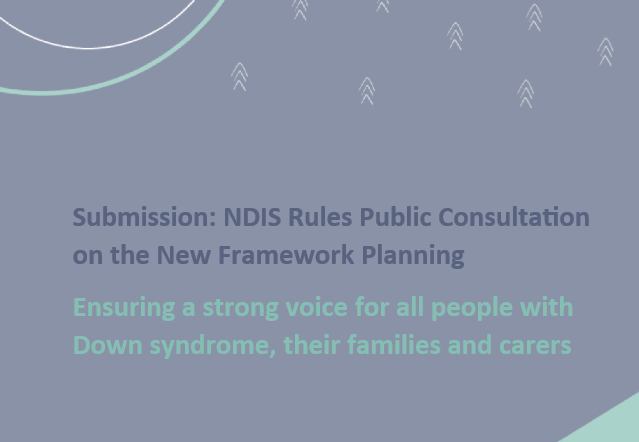 Submission: NDIS Rules Public Consultation on the New Framework Planning

Ensuring a strong voice for all people with Down syndrome, their families and carers